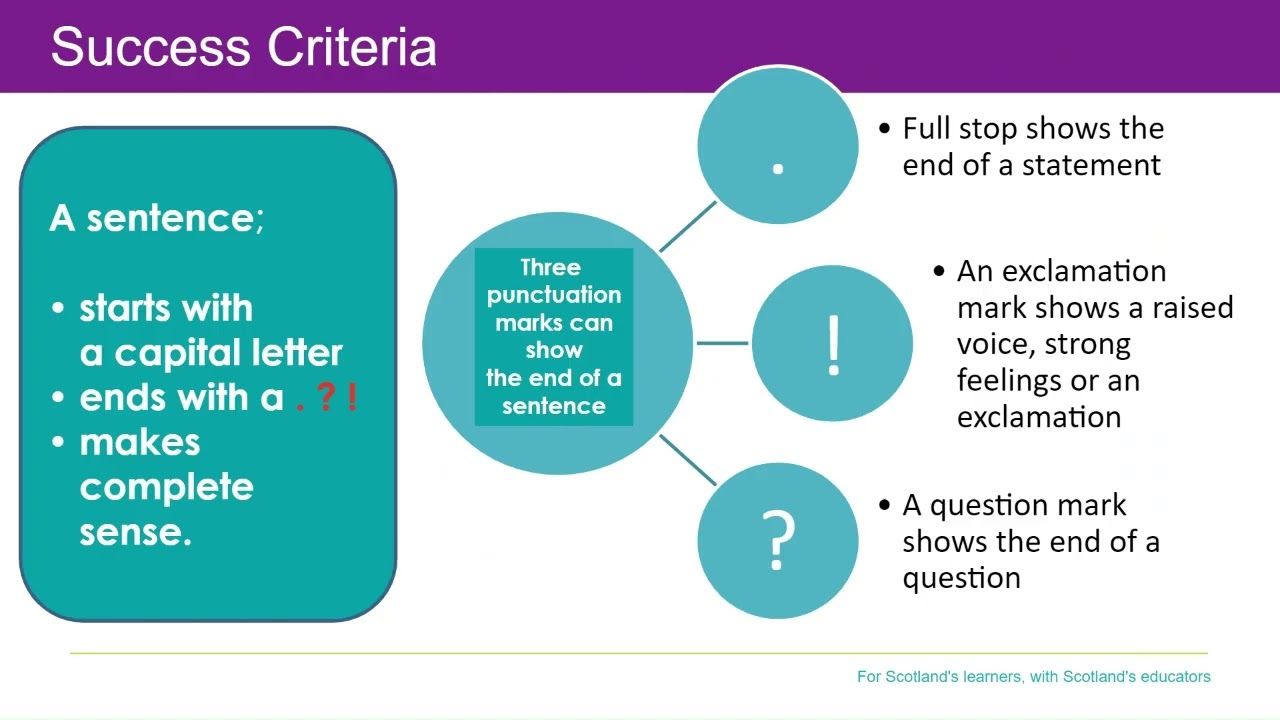 Success Criteria

A sentence;

• starts with a capital letter
• ends with a . ? !
• makes complete sense.

Three punctuation marks can show the end of a sentence

.

• Full stop shows the end of a statement

!

• An exclamation mark shows a raised voice, strong feelings or an exclamation

?

• A question mark shows the end of a question

For Scotland's learners, with Scotland's educators